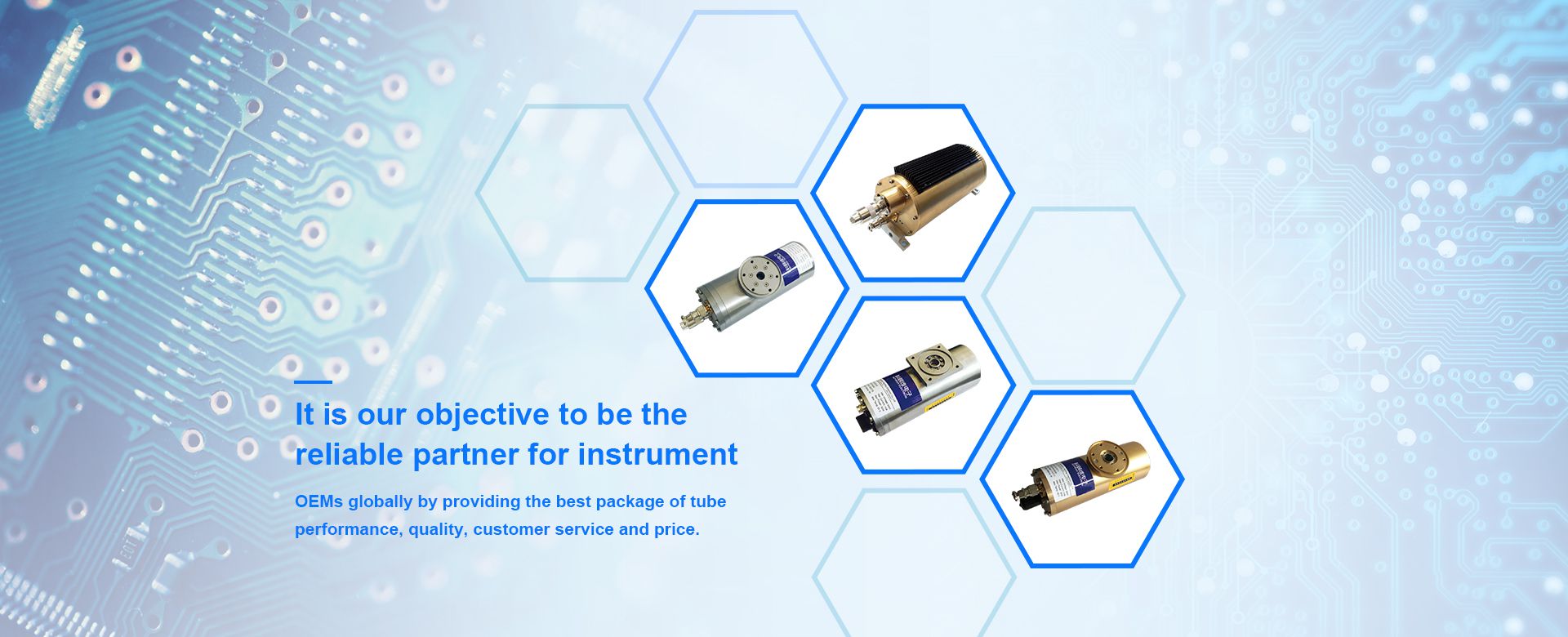 It is our objective to be the reliable partner for instrument

OEMs globally by providing the best package of tube performance, quality, customer service and price.